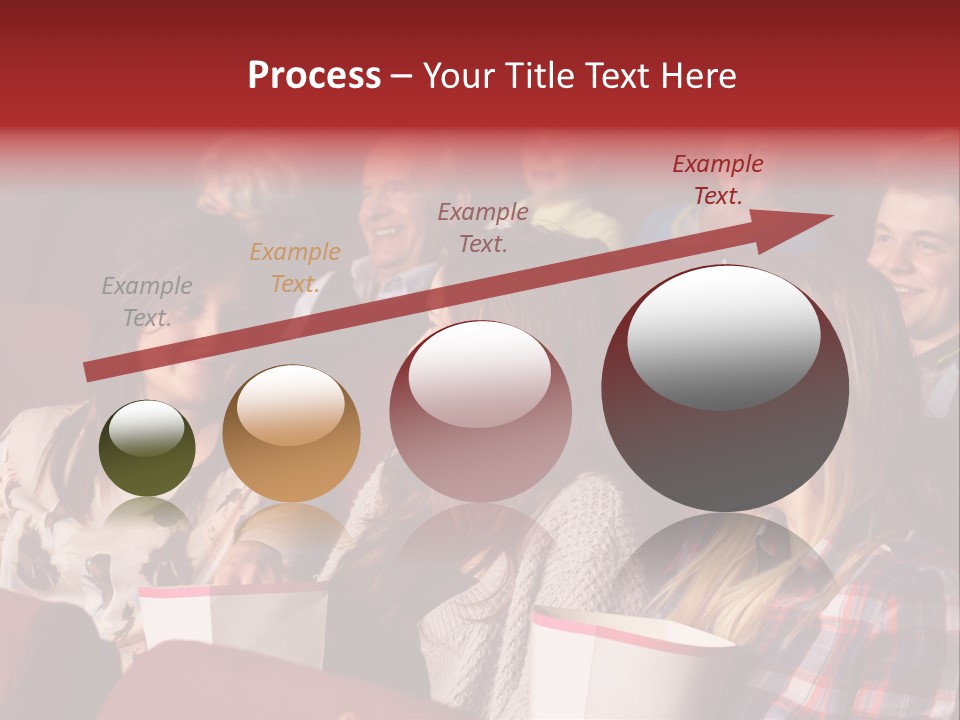 Process – Your Title Text Here

Example Text.

Example Text.

Example Text.

Example Text.